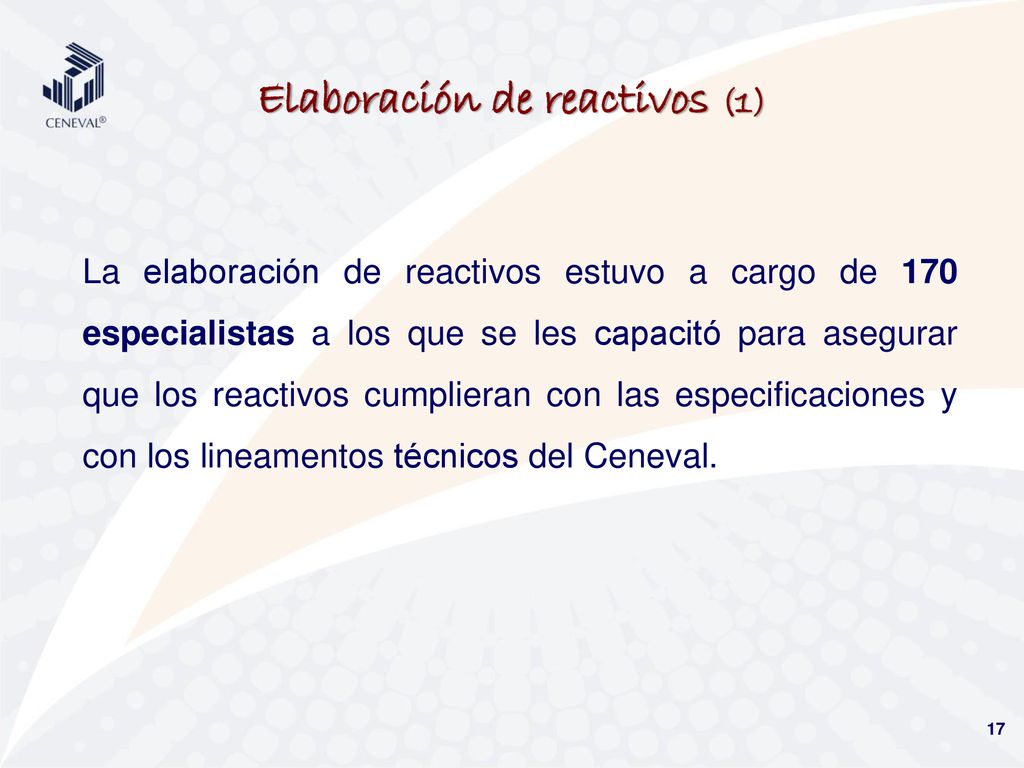 CENEVAL®

Elaboración de reactivos (1)

La elaboración de reactivos estuvo a cargo de 170 especialistas a los que se les capacitó para asegurar que los reactivos cumplieran con las especificaciones y con los lineamentos técnicos del Ceneval.

17